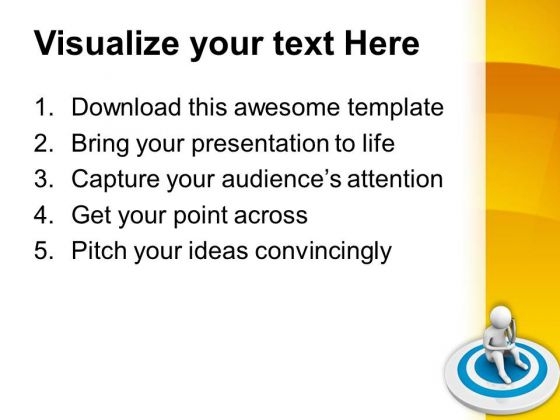 Visualize your text Here

1. Download this awesome template
2. Bring your presentation to life
3. Capture your audience's attention
4. Get your point across
5. Pitch your ideas convincingly